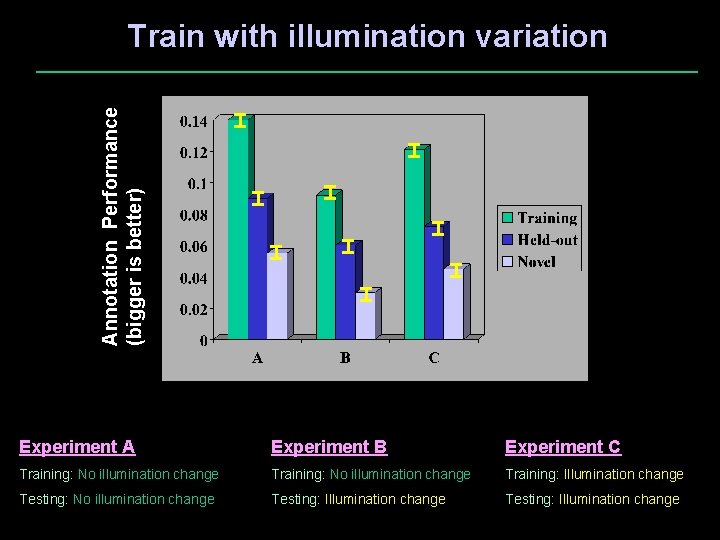 Train with illumination variation

Annotation Performance (bigger is better)

0.14
0.12
0.1
0.08
0.06
0.04
0.02
0

A
B
C

Training
Held-out
Novel

Experiment A
Training: No illumination change
Testing: No illumination change

Experiment B
Training: No illumination change
Testing: Illumination change

Experiment C
Training: Illumination change
Testing: Illumination change